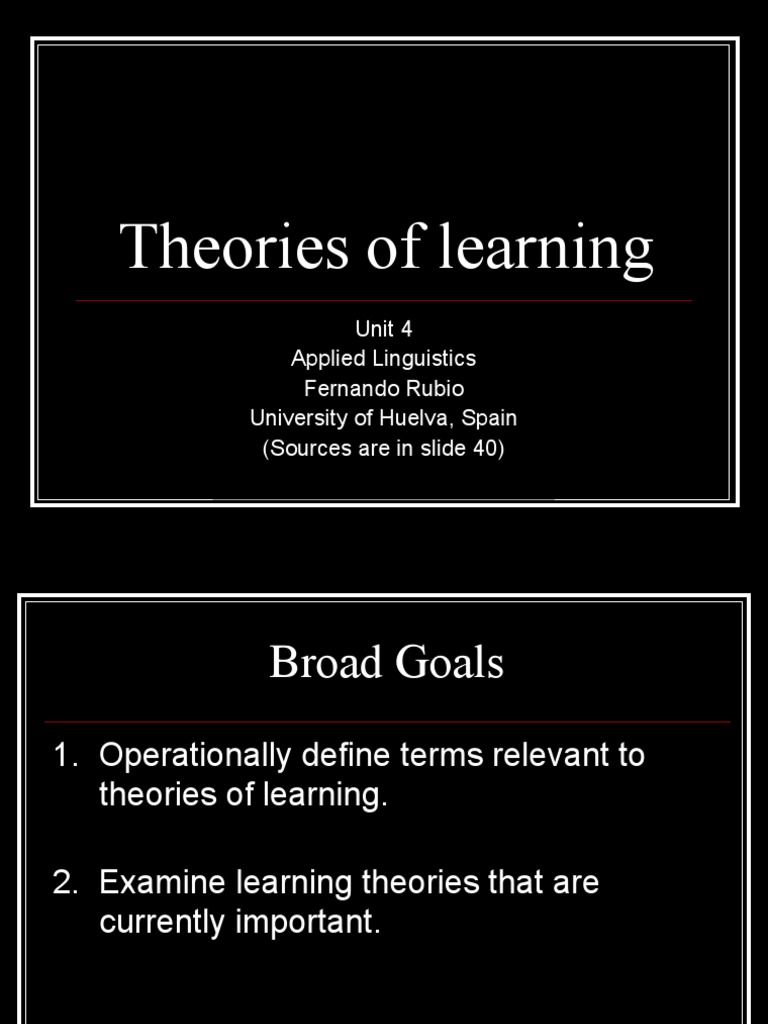 Theories of learning

Unit 4
Applied Linguistics
Fernando Rubio
University of Huelva, Spain
(Sources are in slide 40)

Broad Goals

1. Operationally define terms relevant to theories of learning.

2. Examine learning theories that are currently important.